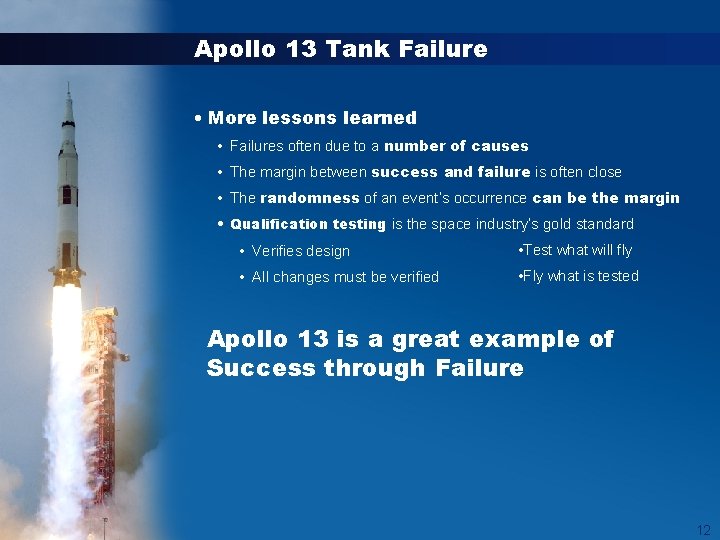 Apollo 13 Tank Failure

• More lessons learned

• Failures often due to a number of causes

• The margin between success and failure is often close

• The randomness of an event's occurrence can be the margin

• Qualification testing is the space industry's gold standard

• Verifies design

• All changes must be verified

•Test what will fly

•Fly what is tested

Apollo 13 is a great example of Success through Failure

12